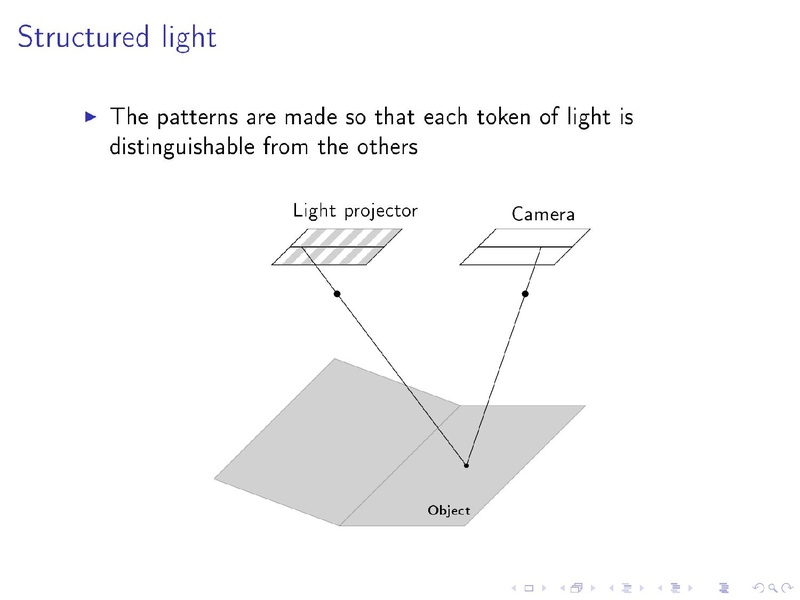 Structured light

▶ The patterns are made so that each token of light is distinguishable from the others

Light projector

Camera

Object